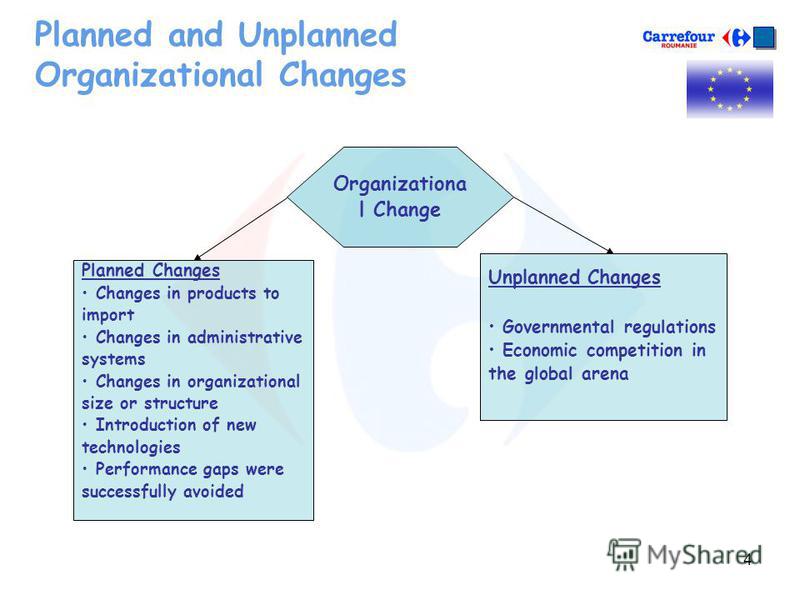 Planned and Unplanned Organizational Changes

Carrefour ROUMANIE

Organizationa
l Change

Planned Changes
• Changes in products to import
• Changes in administrative systems
• Changes in organizational size or structure
• Introduction of new technologies
• Performance gaps were successfully avoided

Unplanned Changes

• Governmental regulations
• Economic competition in the global arena

MyShared

4